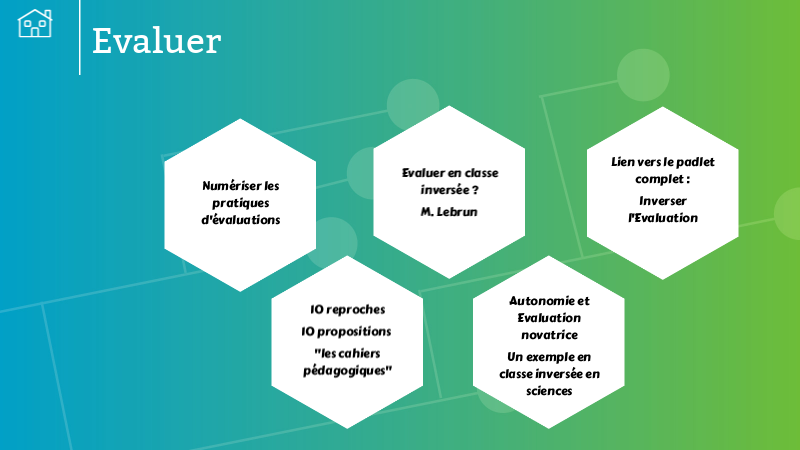 Evaluer

Numériser les pratiques d'évaluations

Evaluer en classe inversée ?

M. Lebrun

Lien vers le padlet complet :

Inverser l'Evaluation

10 reproches

10 propositions

"les cahiers pédagogiques"

Autonomie et Evaluation novatrice

Un exemple en classe inversée en sciences